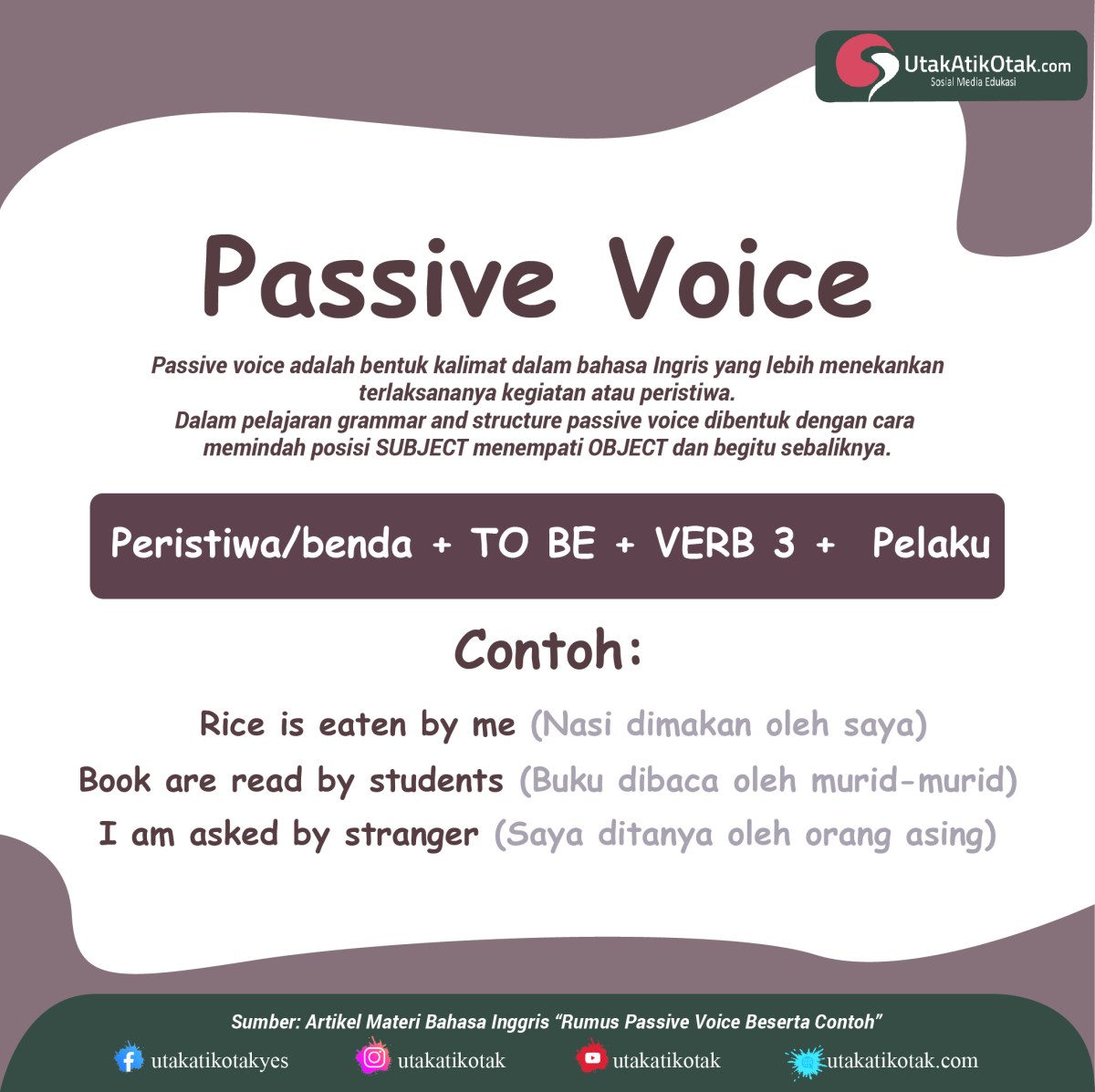 UtakAtikOtak.com
Sosial Media Edukasi

Passive Voice

Passive voice adalah bentuk kalimat dalam bahasa Ingris yang lebih menekankan terlaksananya kegiatan atau peristiwa.
Dalam pelajaran grammar and structure passive voice dibentuk dengan cara memindah posisi SUBJECT menempati OBJECT dan begitu sebaliknya.

Peristiwa/benda + TO BE + VERB 3 + Pelaku

Contoh:

Rice is eaten by me (Nasi dimakan oleh saya)
Book are read by students (Buku dibaca oleh murid-murid)
I am asked by stranger (Saya ditanya oleh orang asing)

Sumber: Artikel Materi Bahasa Inggris "Rumus Passive Voice Beserta Contoh"

utakatikotakyes utakatikotak utakatikotak utakatikotak.com